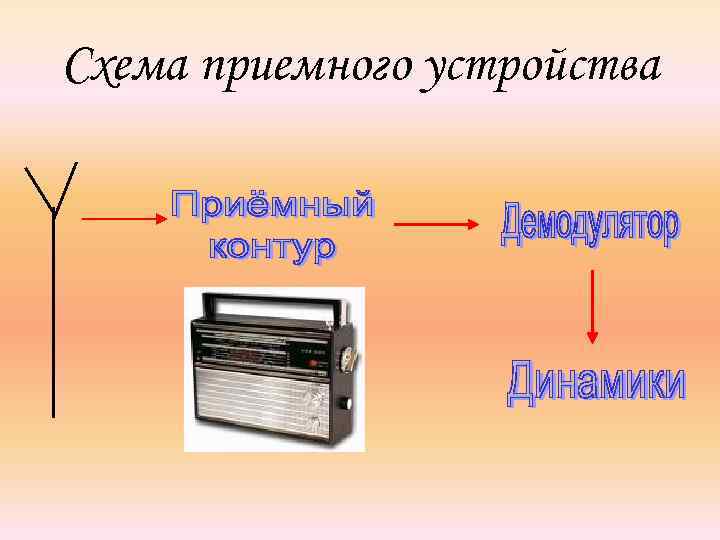 Схема приемного устройства

Приёмный контур

Демодулятор

Динамики